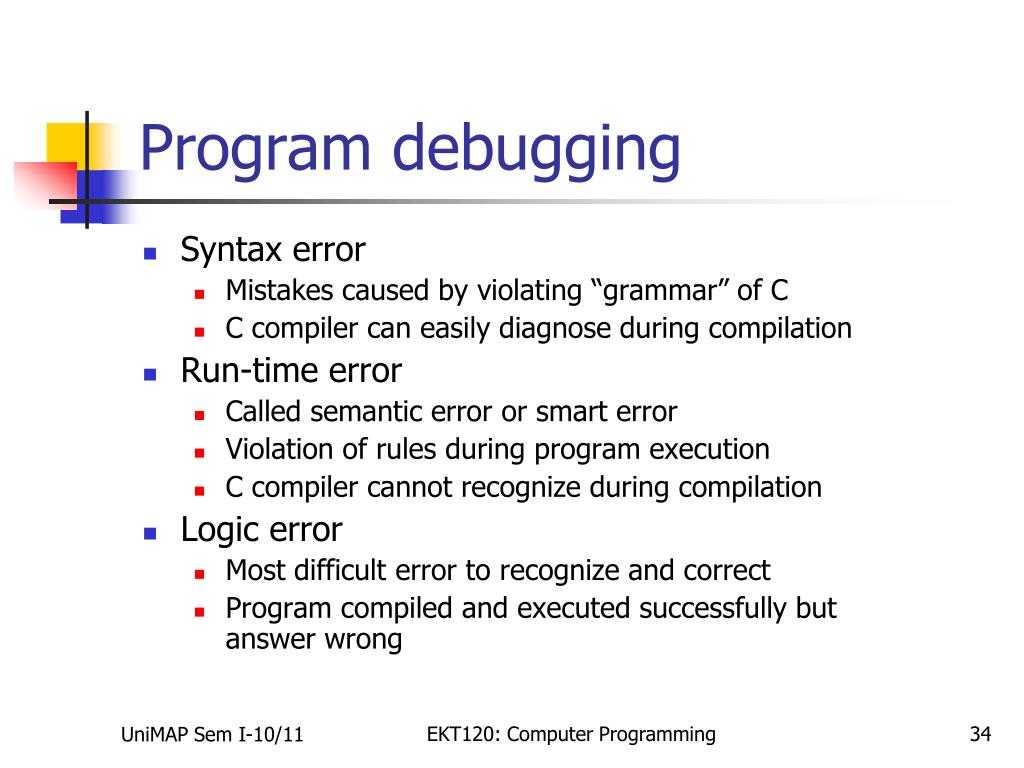 Program debugging

- Syntax error
  - Mistakes caused by violating “grammar” of C
  - C compiler can easily diagnose during compilation
- Run-time error
  - Called semantic error or smart error
  - Violation of rules during program execution
  - C compiler cannot recognize during compilation
- Logic error
  - Most difficult error to recognize and correct
  - Program compiled and executed successfully but answer wrong

UniMAP Sem I-10/11

EKT120: Computer Programming

34